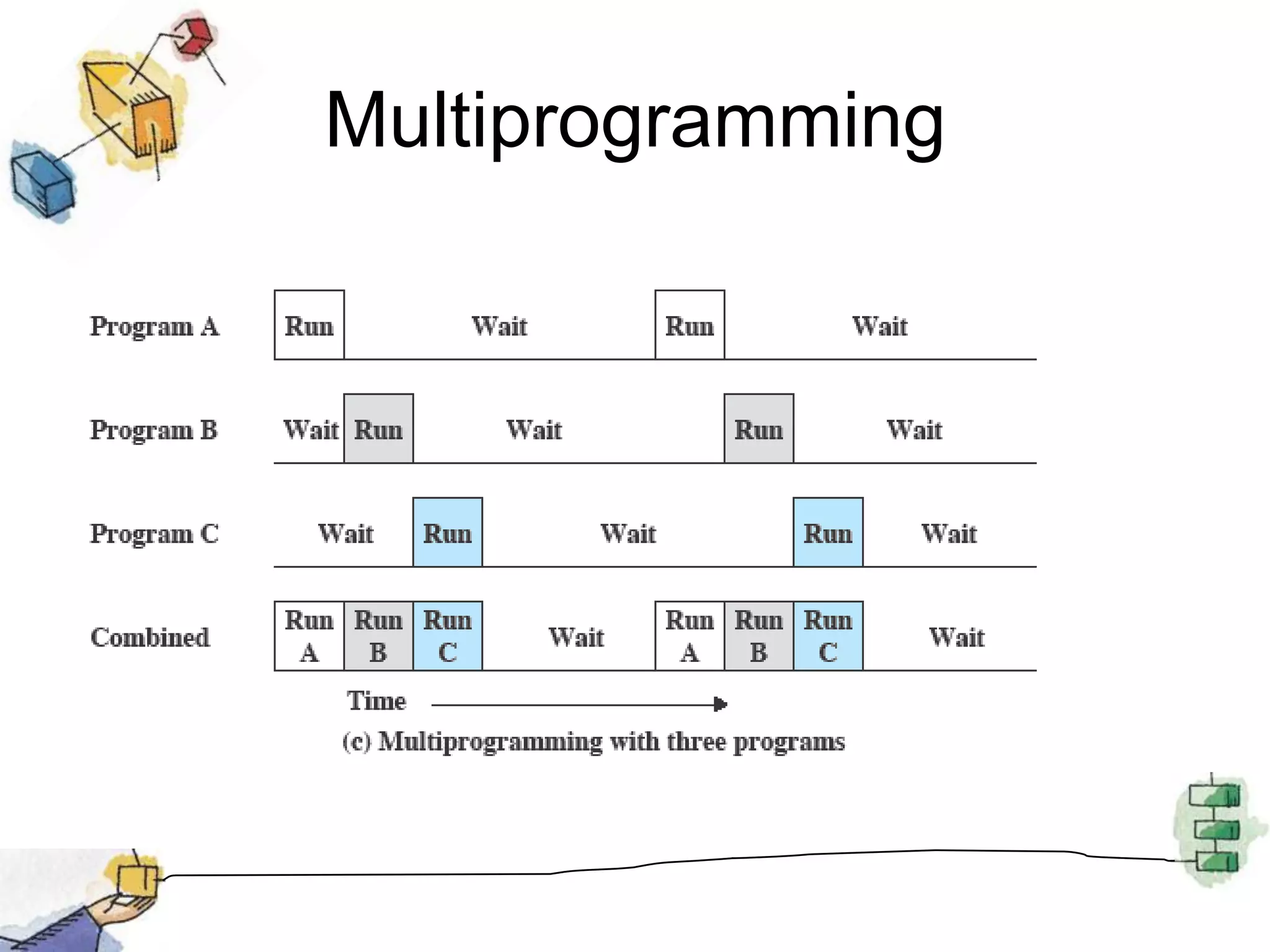 Multiprogramming

Program A Run Wait Run Wait

Program B Wait Run Wait Run Wait

Program C Wait Run Wait Run Wait

Combined Run A Run B Run C Wait Run A Run B Run C Wait

Time

(c) Multiprogramming with three programs